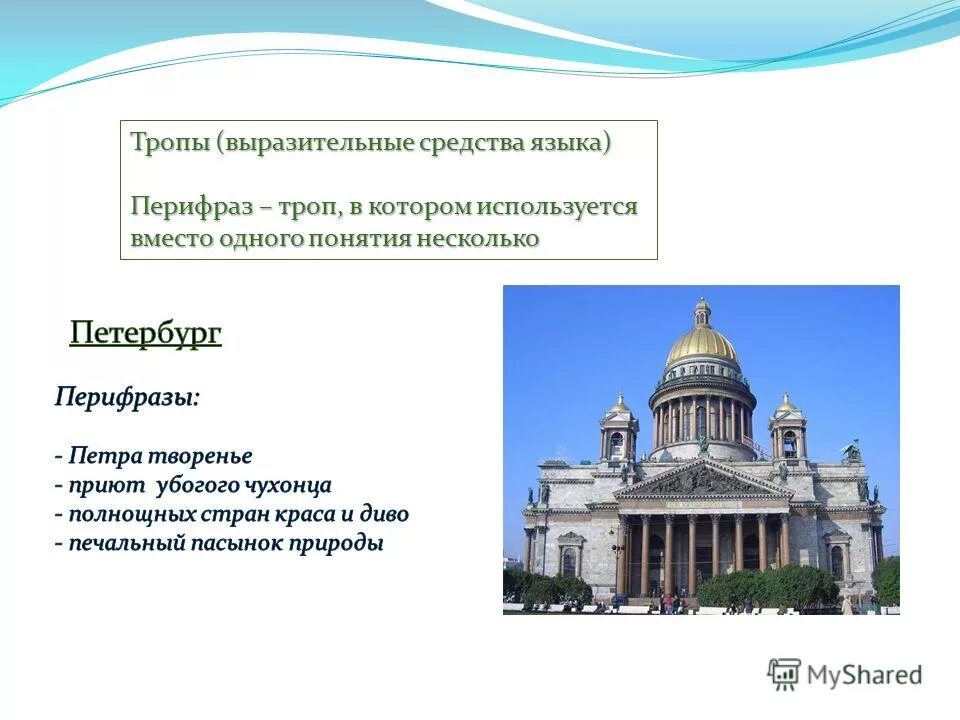 Тропы (выразительные средства языка)

Перифраз – троп, в котором используется вместо одного понятия несколько

Петербург

Перифразы:

- Петра творенье
- приют убогого чухонца
- полнощных стран краса и диво
- печальный пасынок природы

MyShared